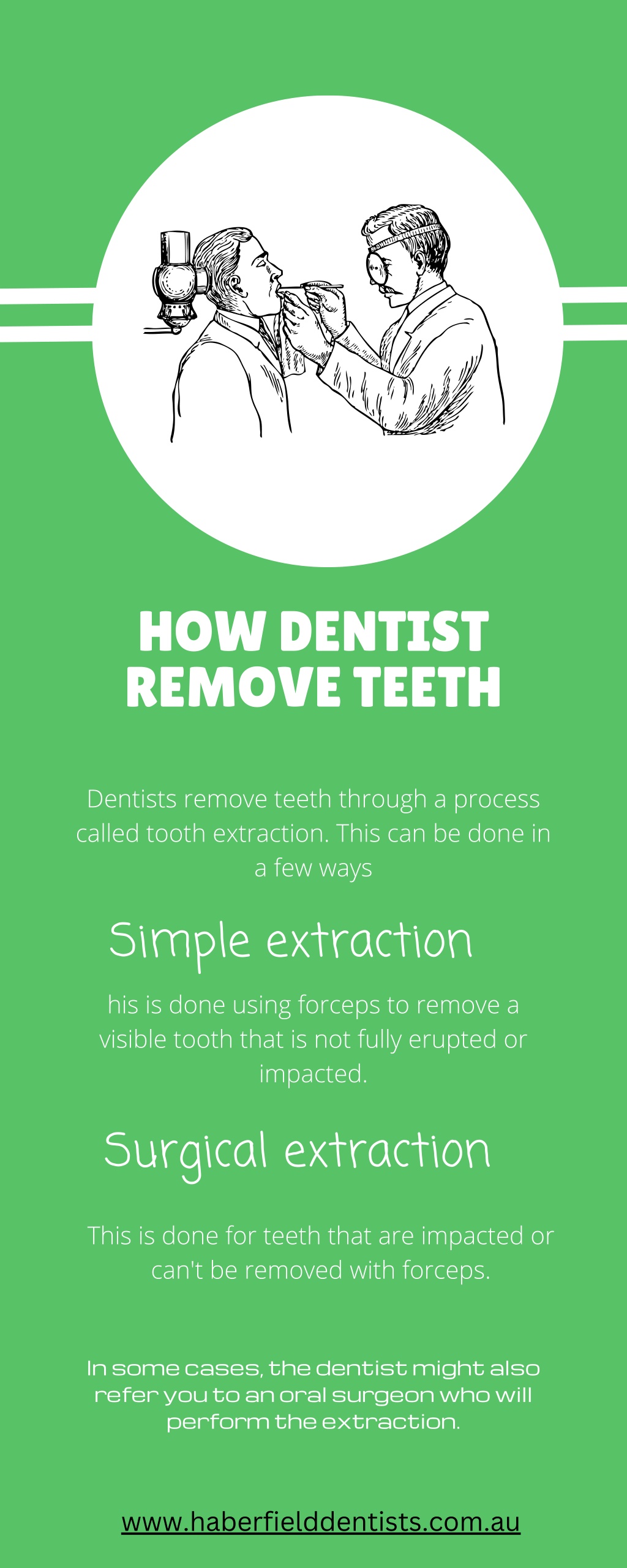 HOW DENTIST REMOVE TEETH

Dentists remove teeth through a process called tooth extraction. This can be done in a few ways

Simple extraction

his is done using forceps to remove a visible tooth that is not fully erupted or impacted.

Surgical extraction

This is done for teeth that are impacted or can't be removed with forceps.

In some cases, the dentist might also refer you to an oral surgeon who will perform the extraction.

www.haberfielddentists.com.au